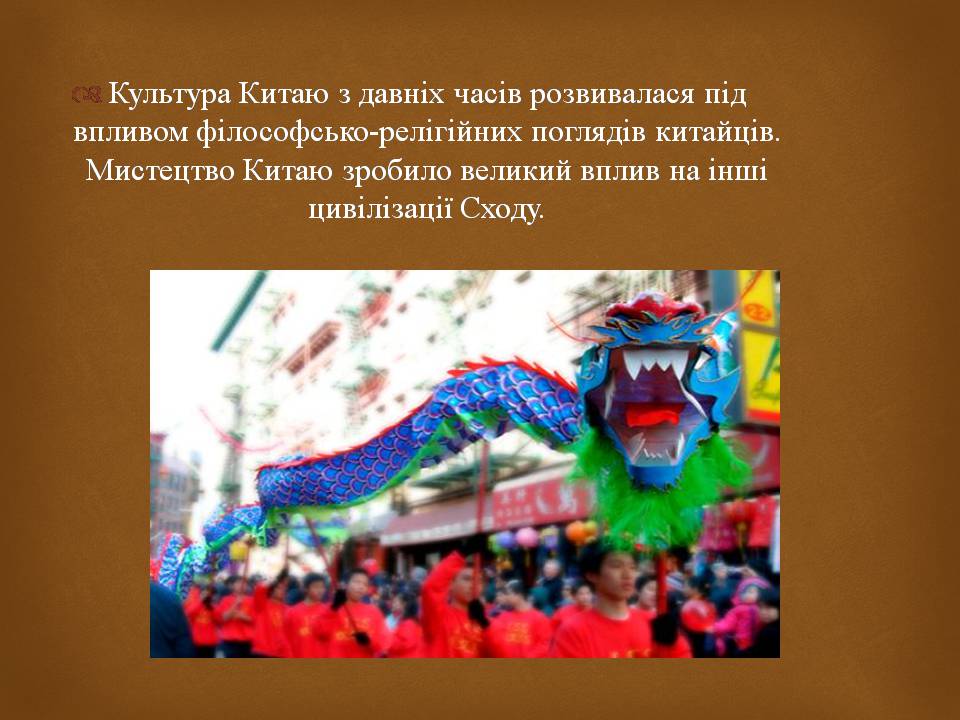 Культура Китаю з давніх часів розвивалася під впливом філософсько-релігійних поглядів китайців. Мистецтво Китаю зробило великий вплив на інші цивілізації Сходу.